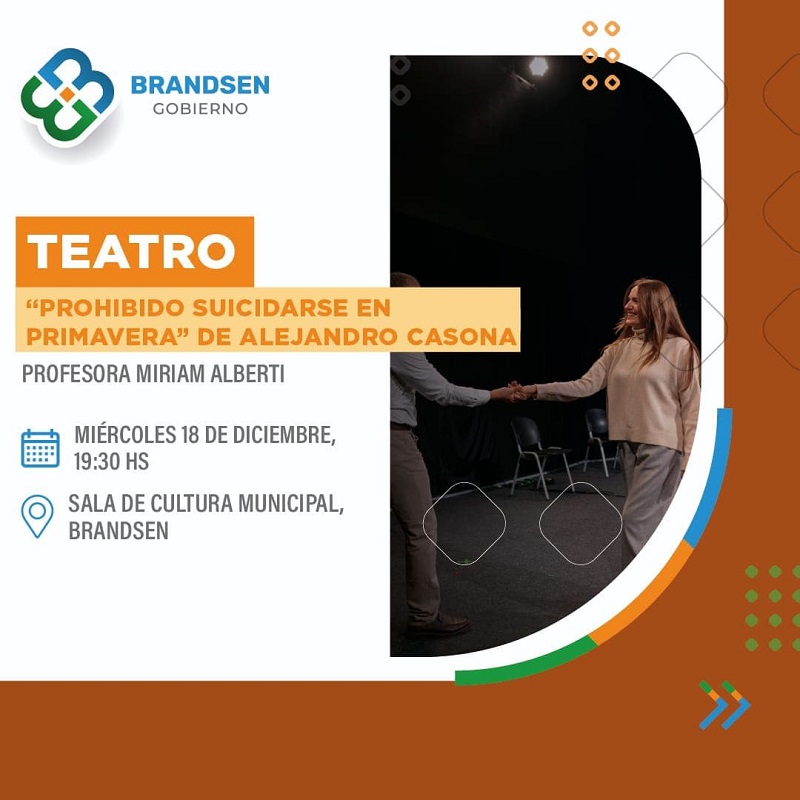 BRANDSEN
GOBIERNO

TEATRO

“PROHIBIDO SUICIDARSE EN PRIMAVERA” DE ALEJANDRO CASONA

PROFESORA MIRIAM ALBERTI

MIÉRCOLES 18 DE DICIEMBRE, 19:30 HS

SALA DE CULTURA MUNICIPAL, BRANDSEN